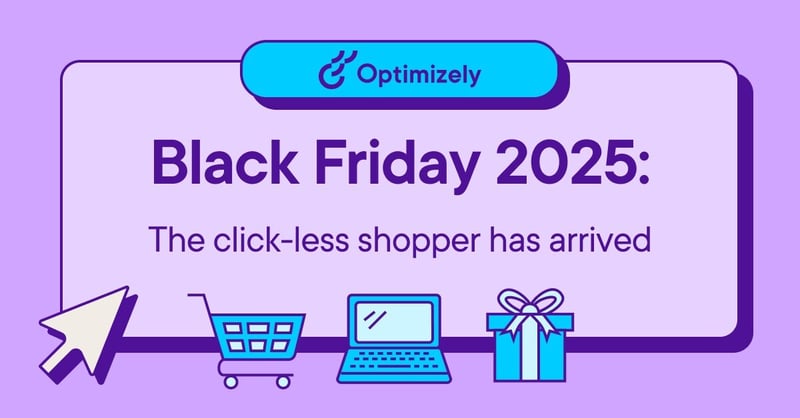 Optimizely

Black Friday 2025:

The click-less shopper has arrived